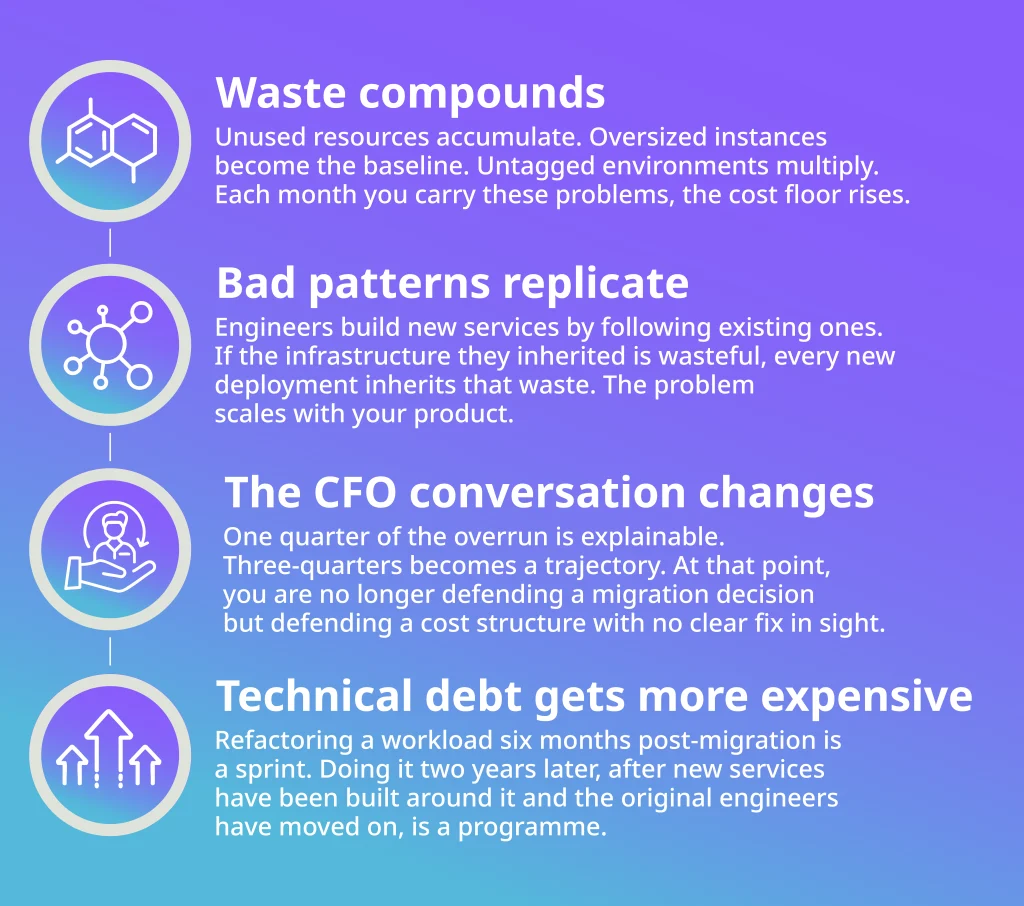 Waste compounds
Unused resources accumulate. Oversized instances become the baseline. Untagged environments multiply. Each month you carry these problems, the cost floor rises.

Bad patterns replicate
Engineers build new services by following existing ones. If the infrastructure they inherited is wasteful, every new deployment inherits that waste. The problem scales with your product.

The CFO conversation changes
One quarter of the overrun is explainable. Three-quarters becomes a trajectory. At that point, you are no longer defending a migration decision but defending a cost structure with no clear fix in sight.

Technical debt gets more expensive
Refactoring a workload six months post-migration is a sprint. Doing it two years later, after new services have been built around it and the original engineers have moved on, is a programme.